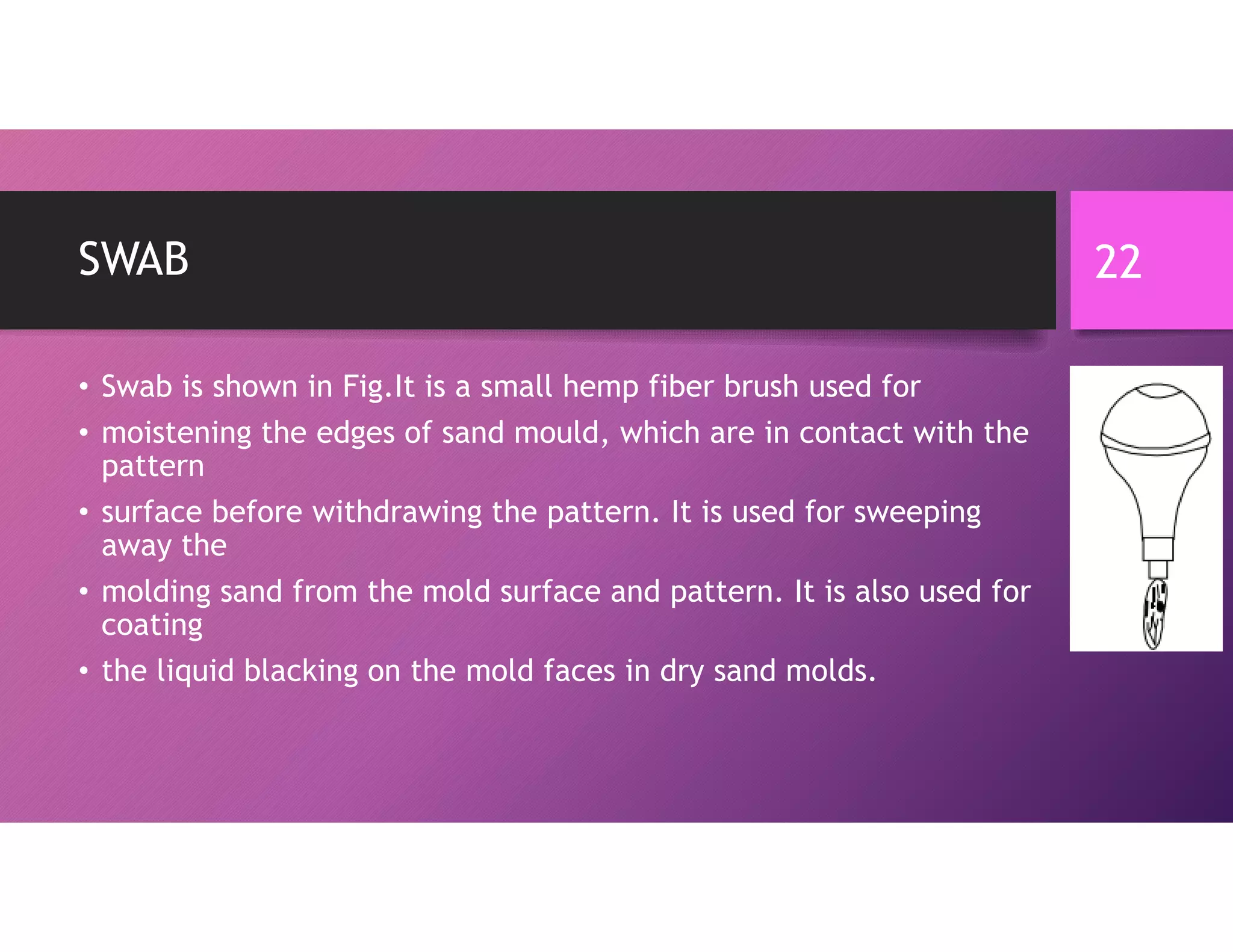 SWAB

22

• Swab is shown in Fig.It is a small hemp fiber brush used for
• moistening the edges of sand mould, which are in contact with the pattern
• surface before withdrawing the pattern. It is used for sweeping away the
• molding sand from the mold surface and pattern. It is also used for coating
• the liquid blacking on the mold faces in dry sand molds.